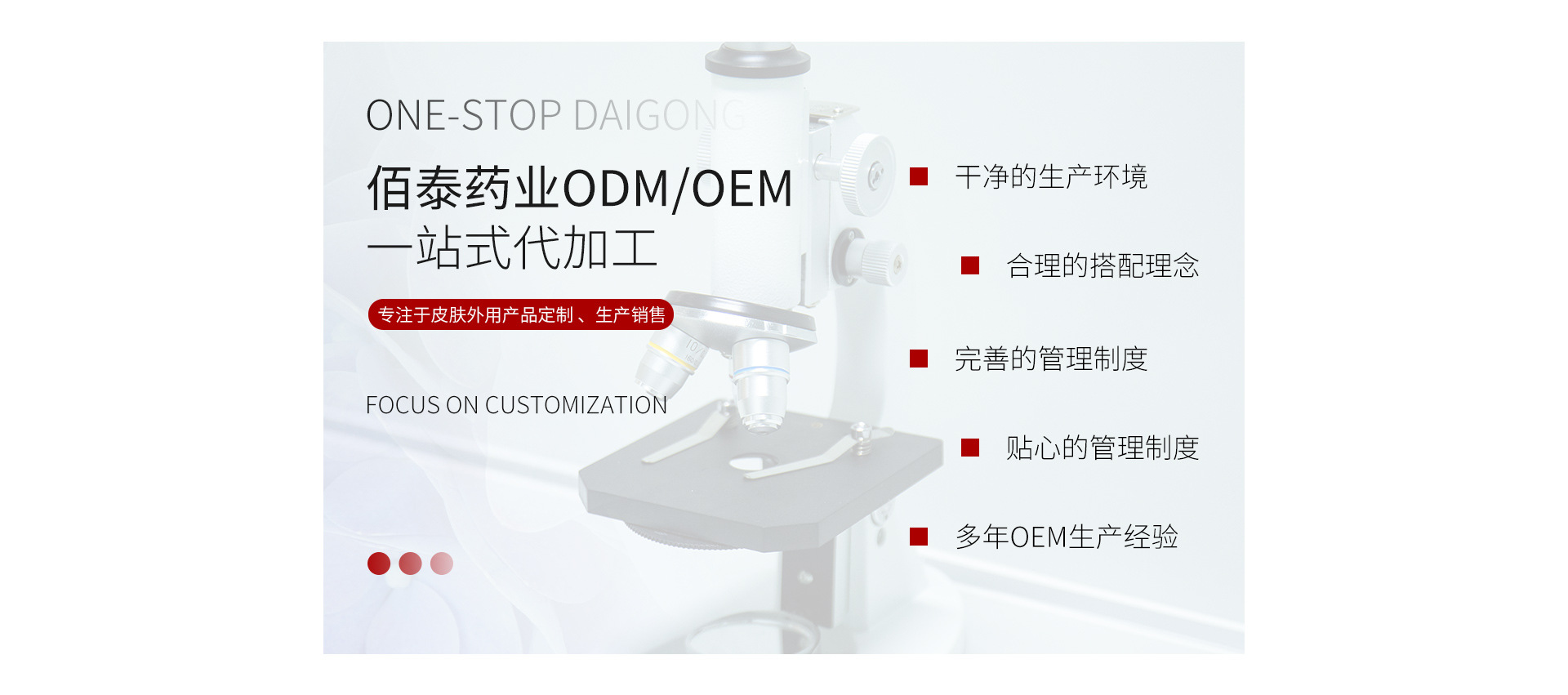 ONE-STOP DAIGONG

佰泰药业ODM/OEM
一站式代加工

专注于皮肤外用产品定制、生产销售

FOCUS ON CUSTOMIZATION

干净的生产环境

合理的搭配理念

完善的管理制度

贴心的管理制度

多年OEM生产经验